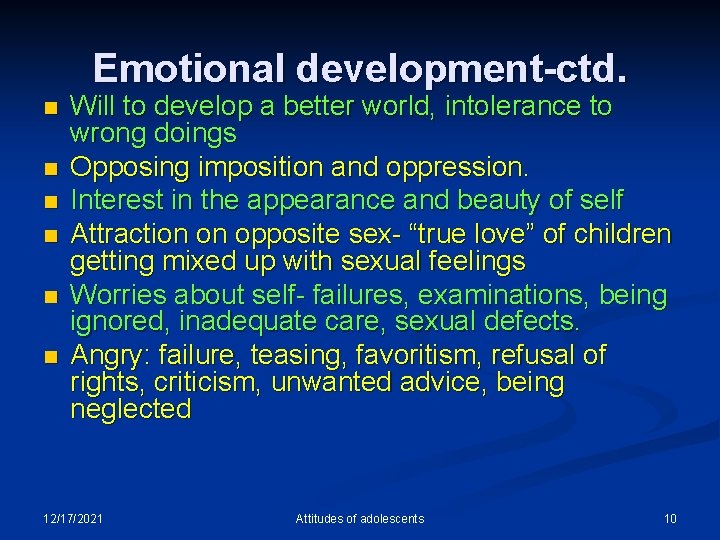 Emotional development-ctd.

- Will to develop a better world, intolerance to wrong doings
- Opposing imposition and oppression.
- Interest in the appearance and beauty of self
- Attraction on opposite sex- “true love” of children getting mixed up with sexual feelings
- Worries about self- failures, examinations, being ignored, inadequate care, sexual defects.
- Angry: failure, teasing, favoritism, refusal of rights, criticism, unwanted advice, being neglected

12/17/2021 Attitudes of adolescents 10